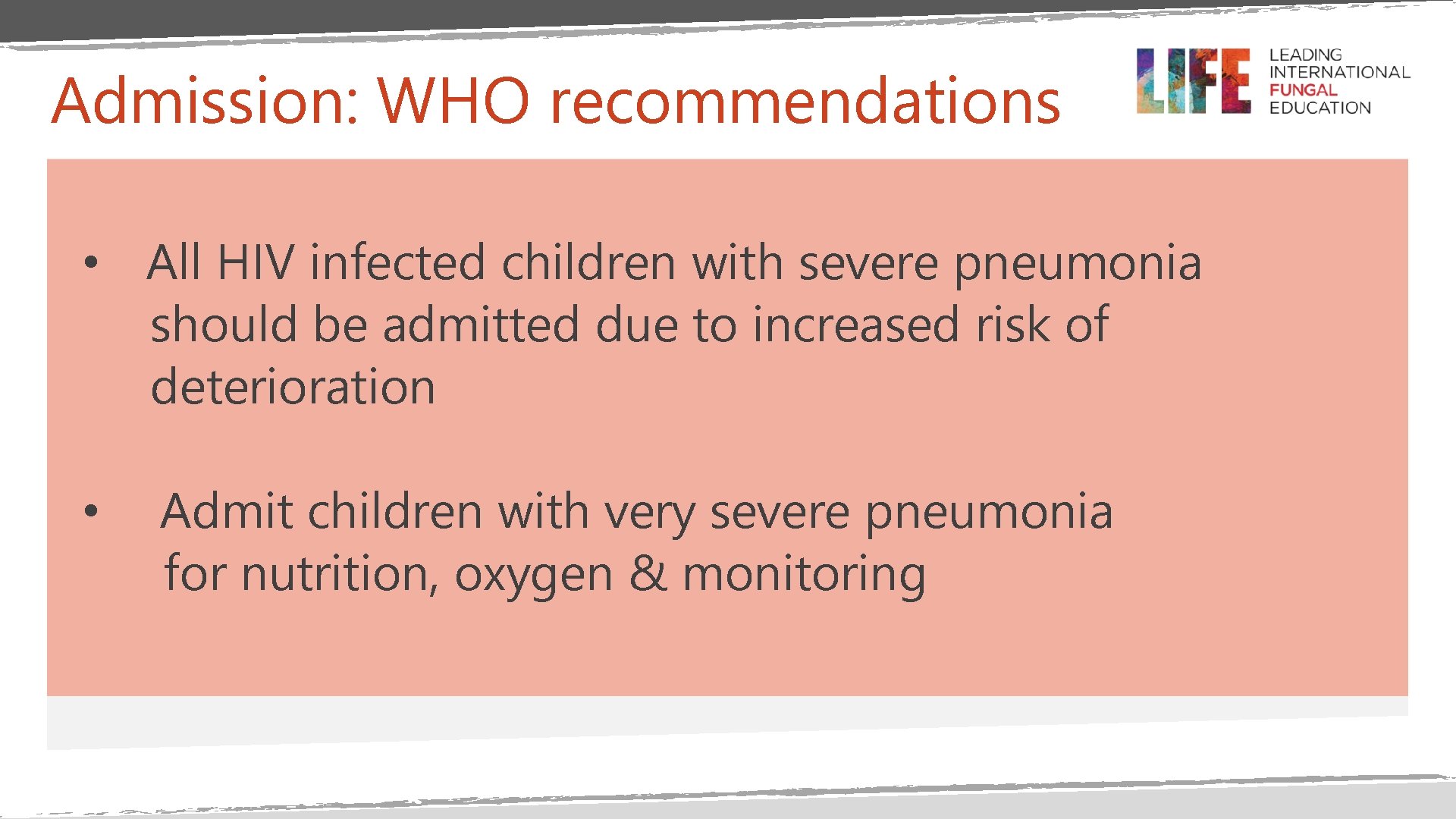 Admission: WHO recommendations

LIFE LEADING INTERNATIONAL FUNGAL EDUCATION

• All HIV infected children with severe pneumonia should be admitted due to increased risk of deterioration

• Admit children with very severe pneumonia for nutrition, oxygen & monitoring